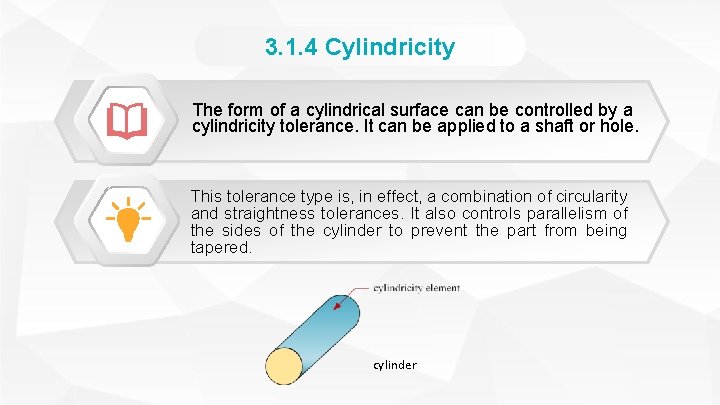 3.1.4 Cylindricity

The form of a cylindrical surface can be controlled by a cylindricity tolerance. It can be applied to a shaft or hole.

This tolerance type is, in effect, a combination of circularity and straightness tolerances. It also controls parallelism of the sides of the cylinder to prevent the part from being tapered.

cylindricity element

cylinder